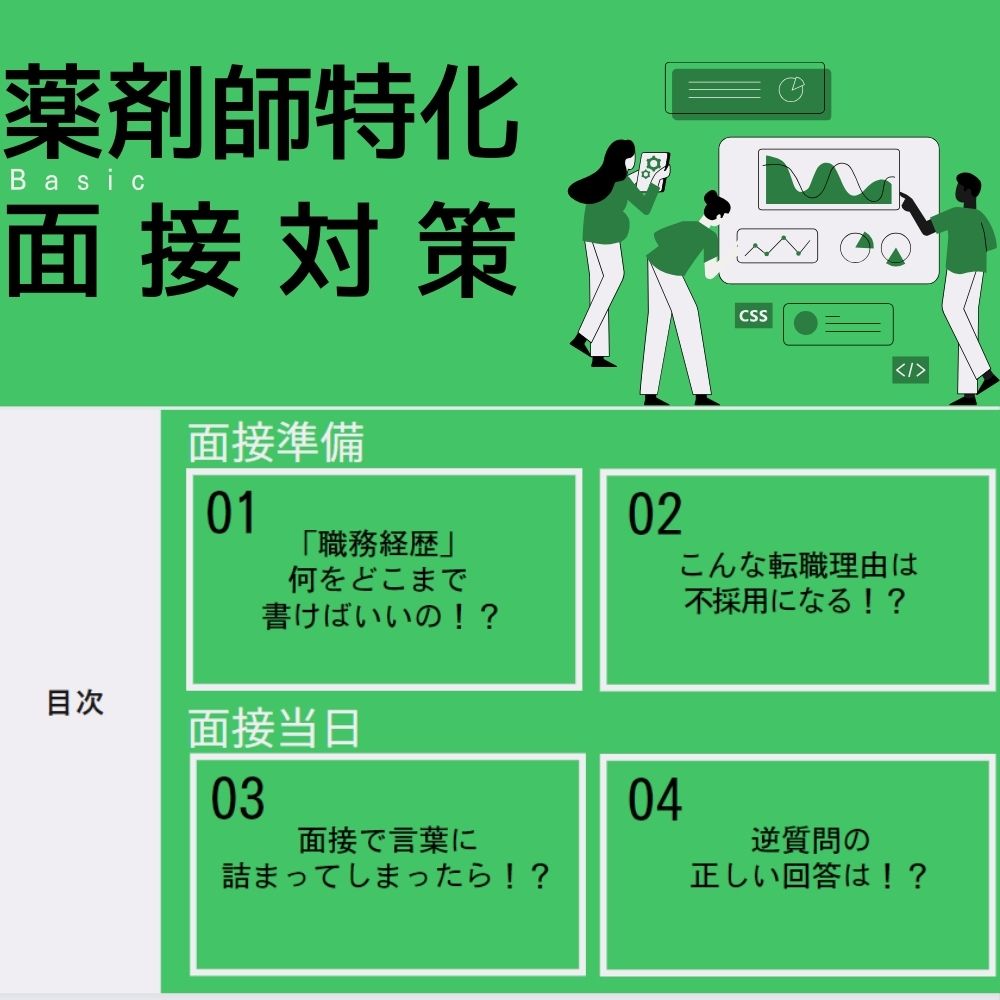 薬剤師特化
Basic
面接対策

CSS
</>

目次

面接準備

01
「職務経歴」
何をどこまで
書けばいいの！？

02
こんな転職理由は
不採用になる！？

面接当日

03
面接で言葉に
詰まってしまったら！？

04
逆質問の
正しい回答は！？